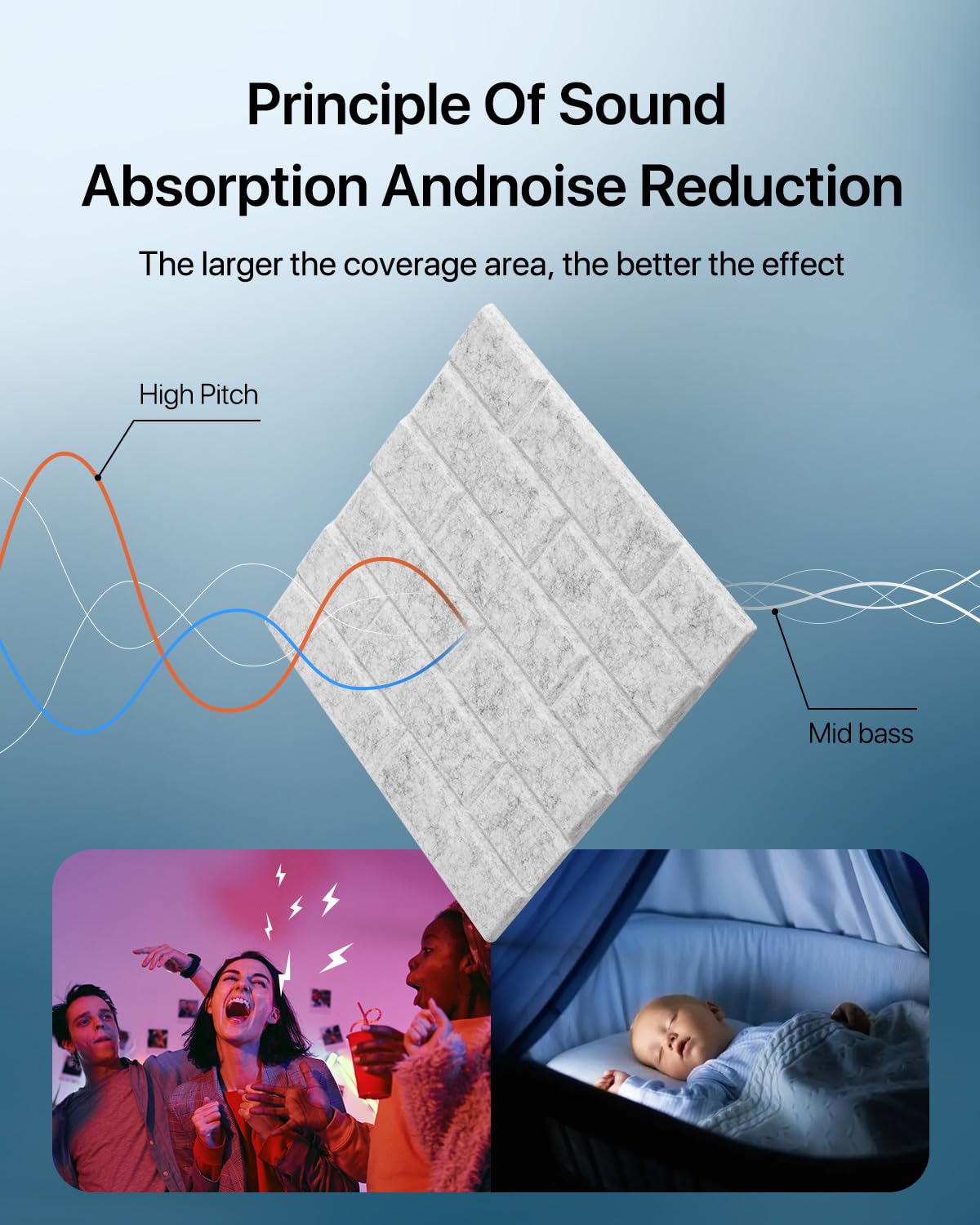 Principle Of Sound Absorption Andnoise Reduction

The larger the coverage area, the better the effect

High Pitch

Mid bass